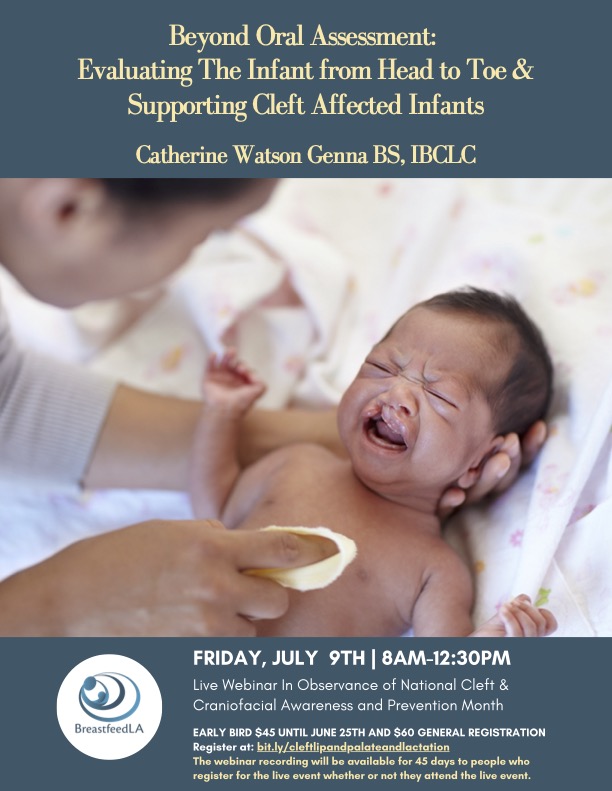 Beyond Oral Assessment:
Evaluating The Infant from Head to Toe &
Supporting Cleft Affected Infants

Catherine Watson Genna BS, IBCLC

BreastfeedLA

FRIDAY, JULY 9TH | 8AM-12:30PM

Live Webinar In Observance of National Cleft & Craniofacial Awareness and Prevention Month

EARLY BIRD $45 UNTIL JUNE 25TH AND $60 GENERAL REGISTRATION
Register at: bit.ly/cleftlipandpalateandlactation
The webinar recording will be available for 45 days to people who register for the live event whether or not they attend the live event.